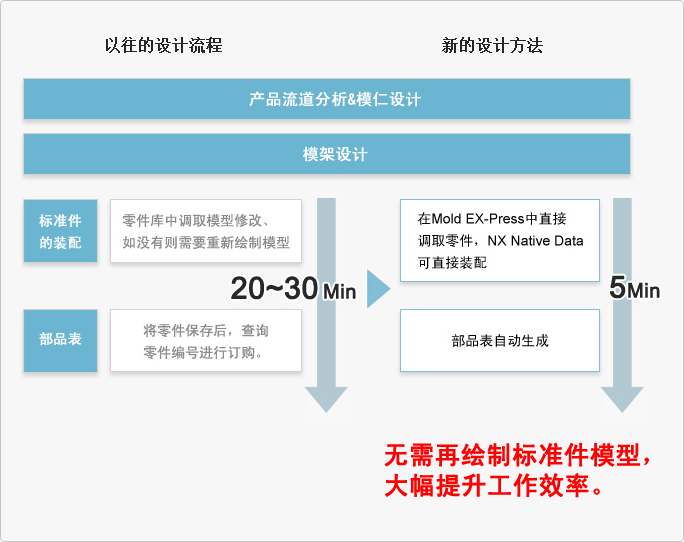 以往的设计流程

新的设计方法

产品流道分析&模仁设计

模架设计

标准件的装配

零件库中调取模型修改、如没有则需要重新绘制模型

部品表

将零件保存后，查询零件编号进行订购。

20~30 Min

在Mold EX-Press中直接调取零件，NX Native Data可直接装配

部品表自动生成

5Min

无需再绘制标准件模型，大幅提升工作效率。